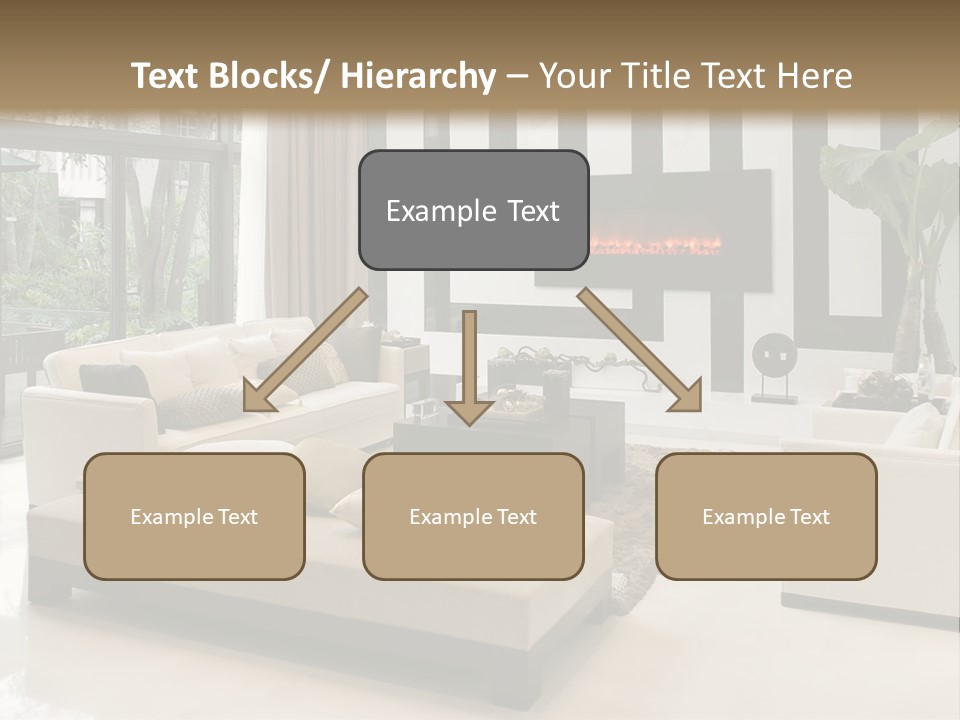 Text Blocks/ Hierarchy – Your Title Text Here

Example Text

Example Text

Example Text

Example Text